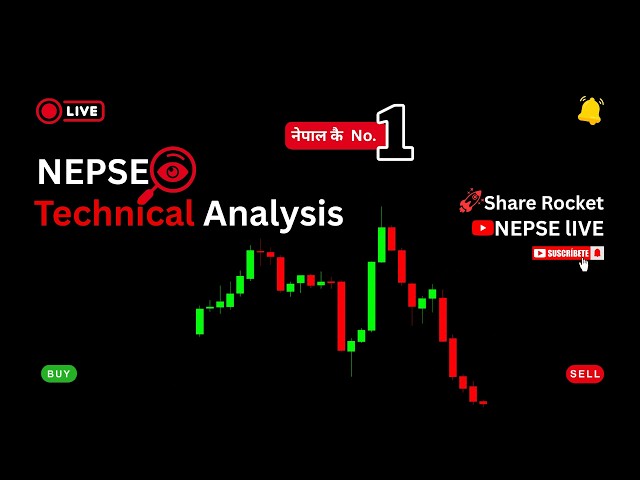 LIVE

नेपाल कै No. 1

NEPSE

Technical Analysis

Share Rocket

NEPSE lIVE

SUSCRÍBETE

BUY

SELL